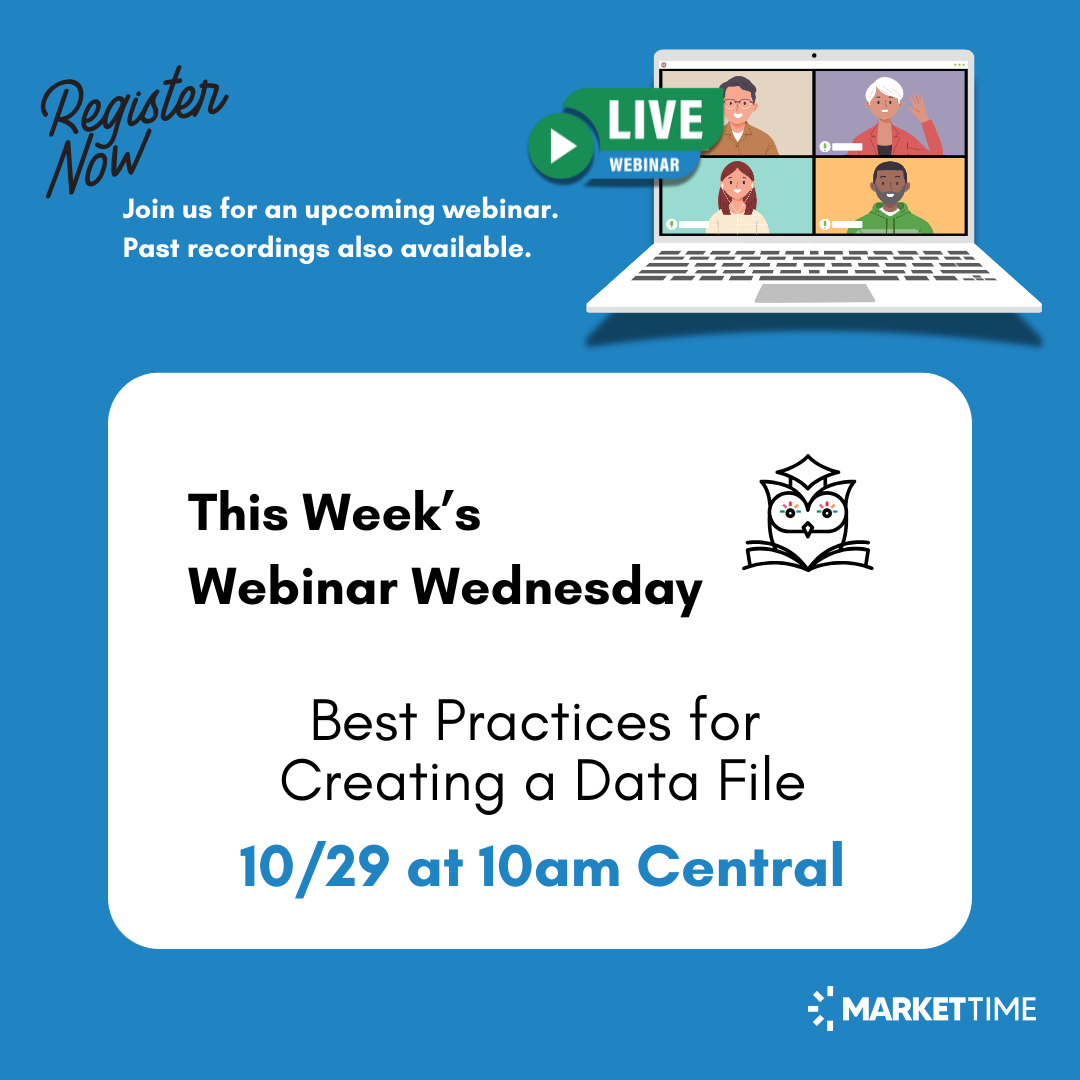 Register Now

Join us for an upcoming webinar. Past recordings also available.

LIVE
WEBINAR

This Week's Webinar Wednesday

Best Practices for Creating a Data File

10/29 at 10am Central

MARKETTIME